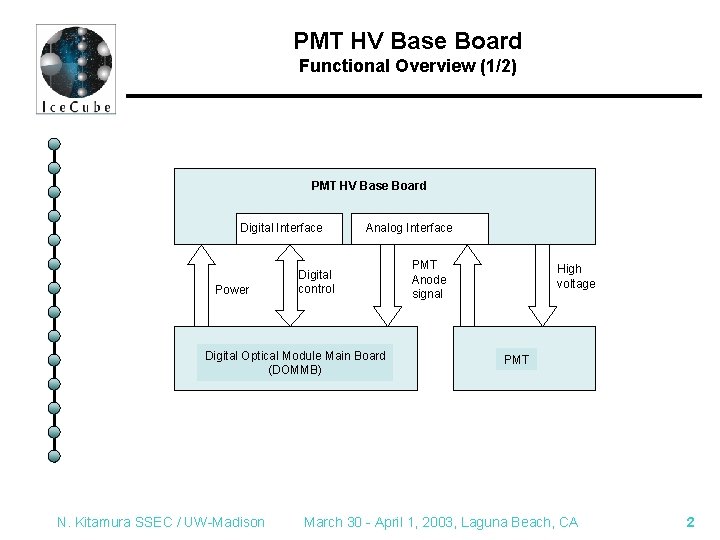 IceCube

PMT HV Base Board
Functional Overview (1/2)

PMT HV Base Board

Digital Interface

Analog Interface

Power

Digital control

PMT Anode signal

High voltage

Digital Optical Module Main Board (DOMMB)

PMT

N. Kitamura SSEC / UW-Madison     March 30 - April 1, 2003, Laguna Beach, CA     2